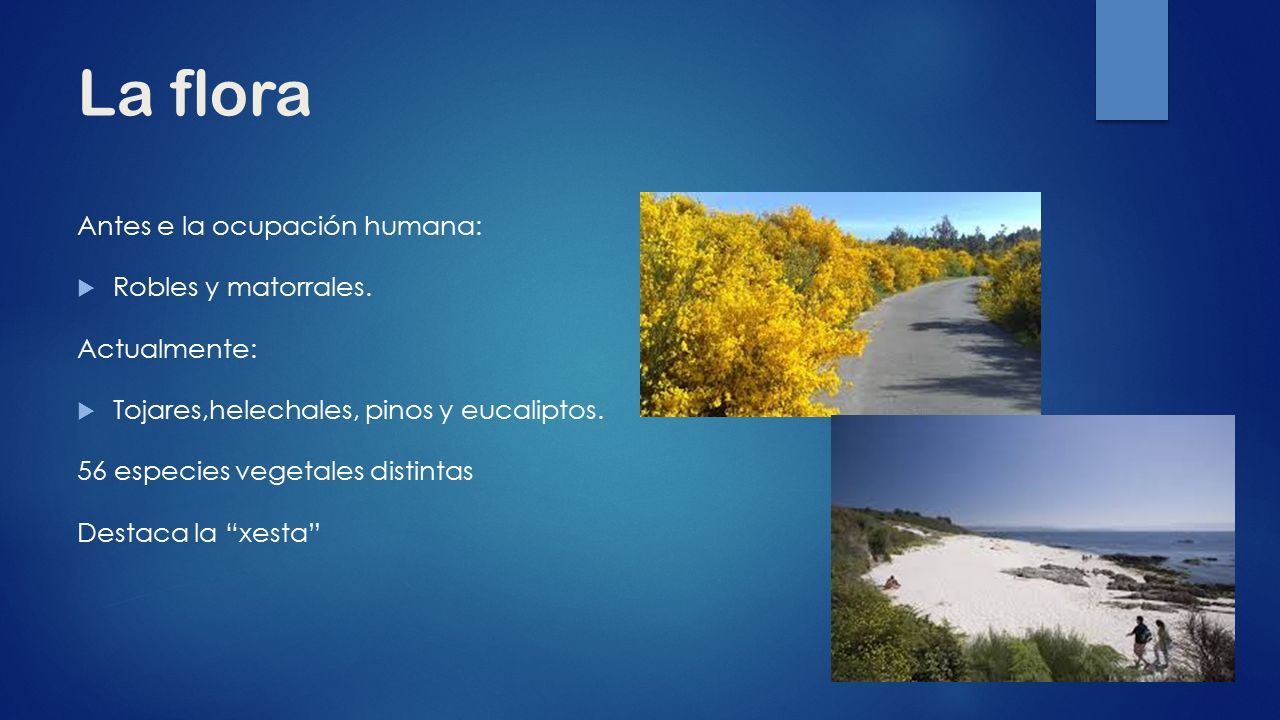 La flora

Antes e la ocupación humana:

Robles y matorrales.

Actualmente:

Tojares,helechales, pinos y eucaliptos.

56 especies vegetales distintas

Destaca la “xesta”